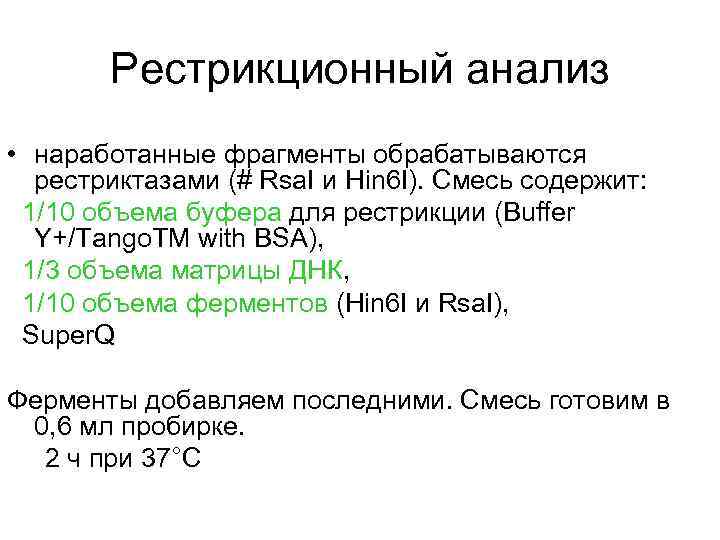 Рестрикционный анализ

• наработанные фрагменты обрабатываются рестриктазами (# RsaI и Hin6I). Смесь содержит:
1/10 объема буфера для рестрикции (Buffer Y+/TangoTM with BSA),
1/3 объема матрицы ДНК,
1/10 объема ферментов (Hin6I и RsaI),
SuperQ

Ферменты добавляем последними. Смесь готовим в 0,6 мл пробирке.
2 ч при 37°C